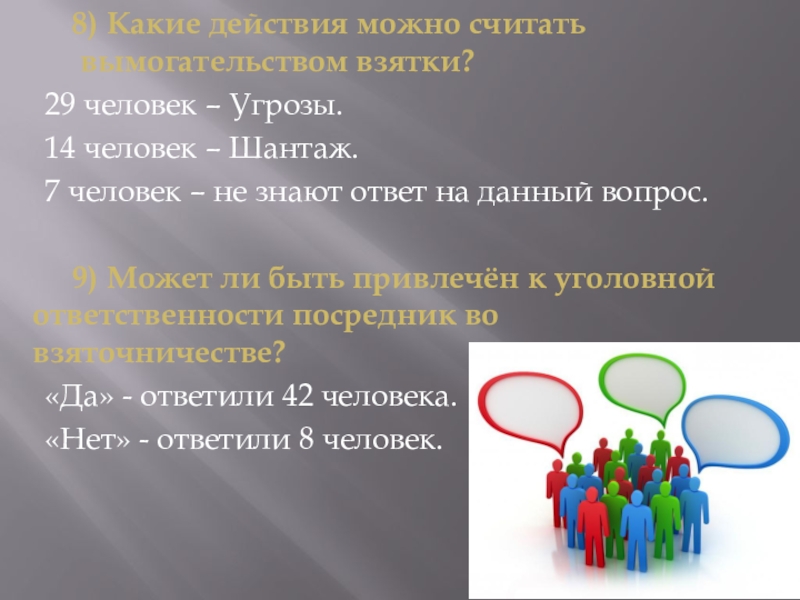 8) Какие действия можно считать вымогательством взятки?

29 человек – Угрозы.

14 человек – Шантаж.

7 человек – не знают ответ на данный вопрос.

9) Может ли быть привлечён к уголовной ответственности посредник во взяточничестве?

«Да» - ответили 42 человека.

«Нет» - ответили 8 человек.